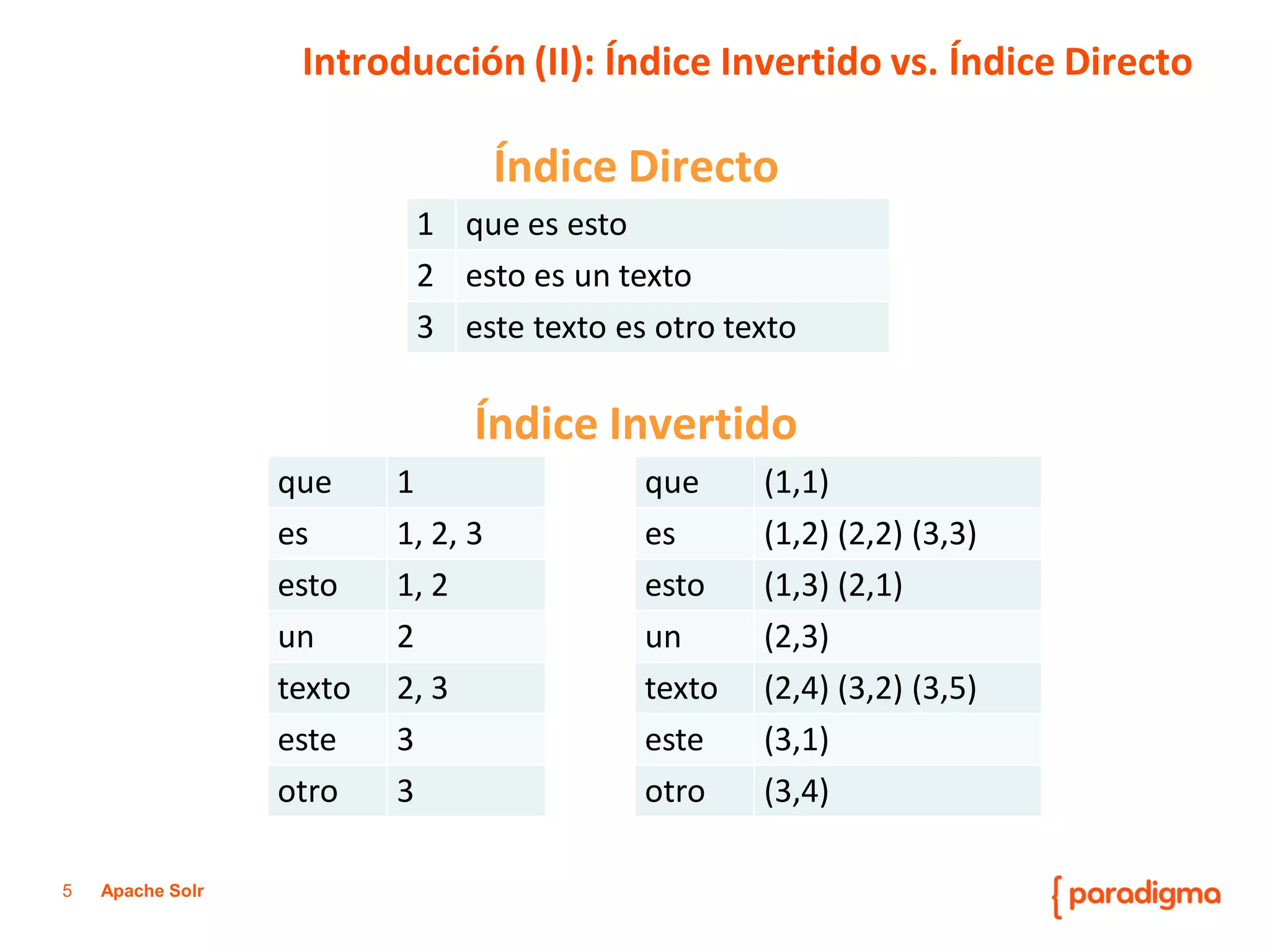 Introducción (II): Índice Invertido vs. Índice Directo

Índice Directo

| 1 | que es esto |
|---|---|
| 2 | esto es un texto |
| 3 | este texto es otro texto |

Índice Invertido

| que | 1 |
|---|---|
| es | 1, 2, 3 |
| esto | 1, 2 |
| un | 2 |
| texto | 2, 3 |
| este | 3 |
| otro | 3 |

| que | (1,1) |
|---|---|
| es | (1,2) (2,2) (3,3) |
| esto | (1,3) (2,1) |
| un | (2,3) |
| texto | (2,4) (3,2) (3,5) |
| este | (3,1) |
| otro | (3,4) |

5 Apache Solr

{ paradigma